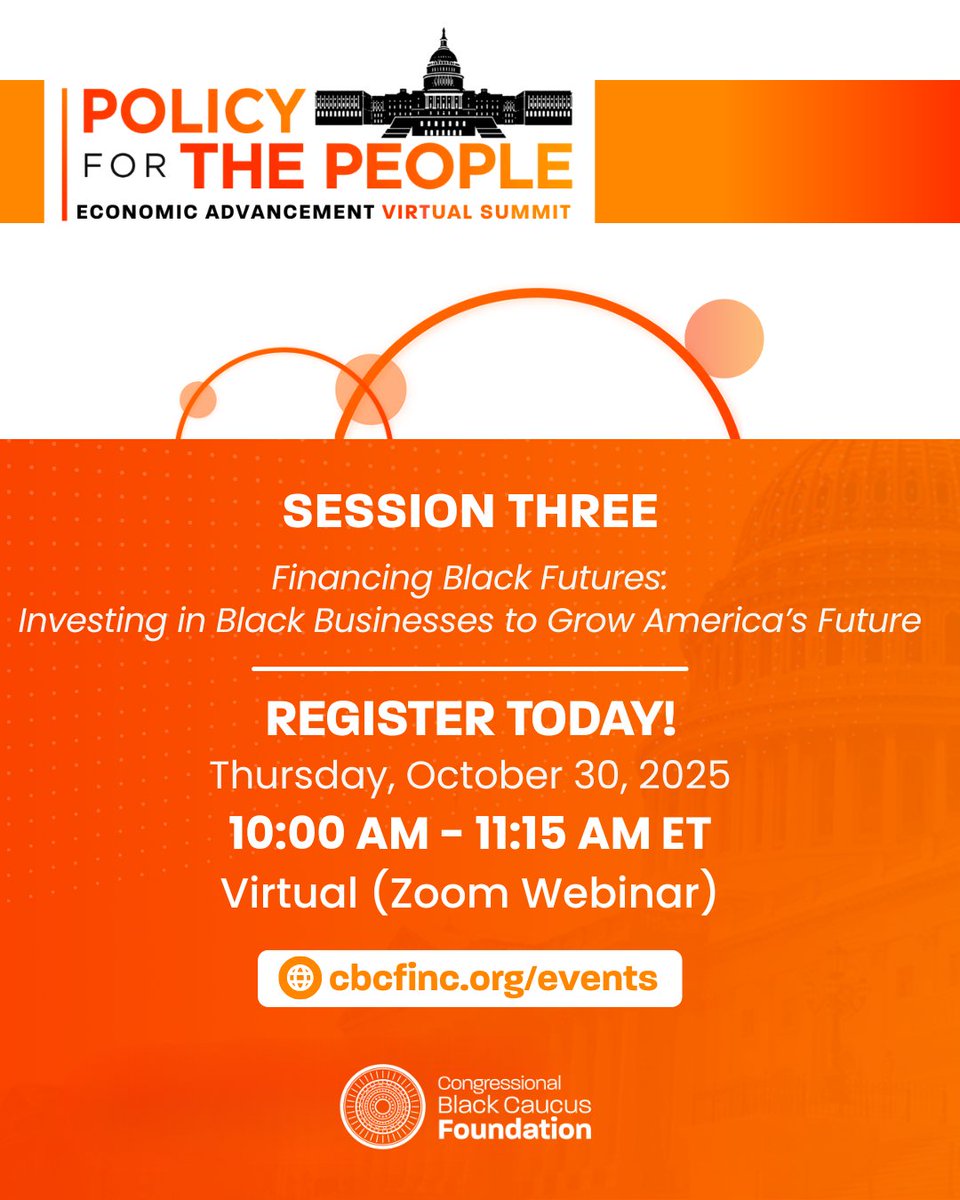 POLICY FOR THE PEOPLE
ECONOMIC ADVANCEMENT VIRTUAL SUMMIT

SESSION THREE

Financing Black Futures: Investing in Black Businesses to Grow America's Future

REGISTER TODAY!

Thursday, October 30, 2025

10:00 AM - 11:15 AM ET

Virtual (Zoom Webinar)

cbcfinc.org/events

Congressional Black Caucus Foundation